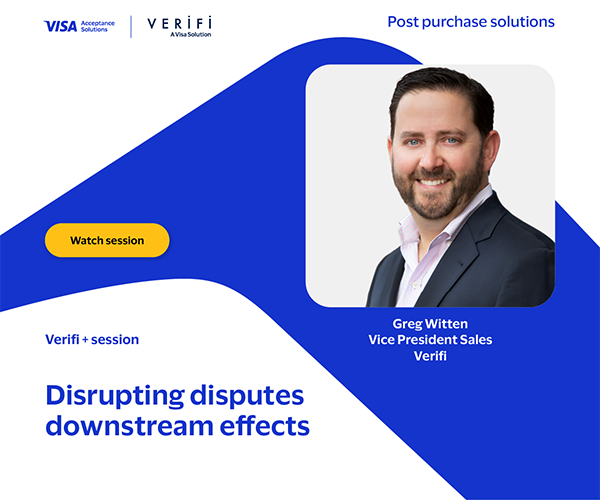 VISA Acceptance Solutions

VERIFI
A Visa Solution

Post purchase solutions

Watch session

Greg Witten
Vice President Sales
Verifi

Verifi + session

Disrupting disputes downstream effects